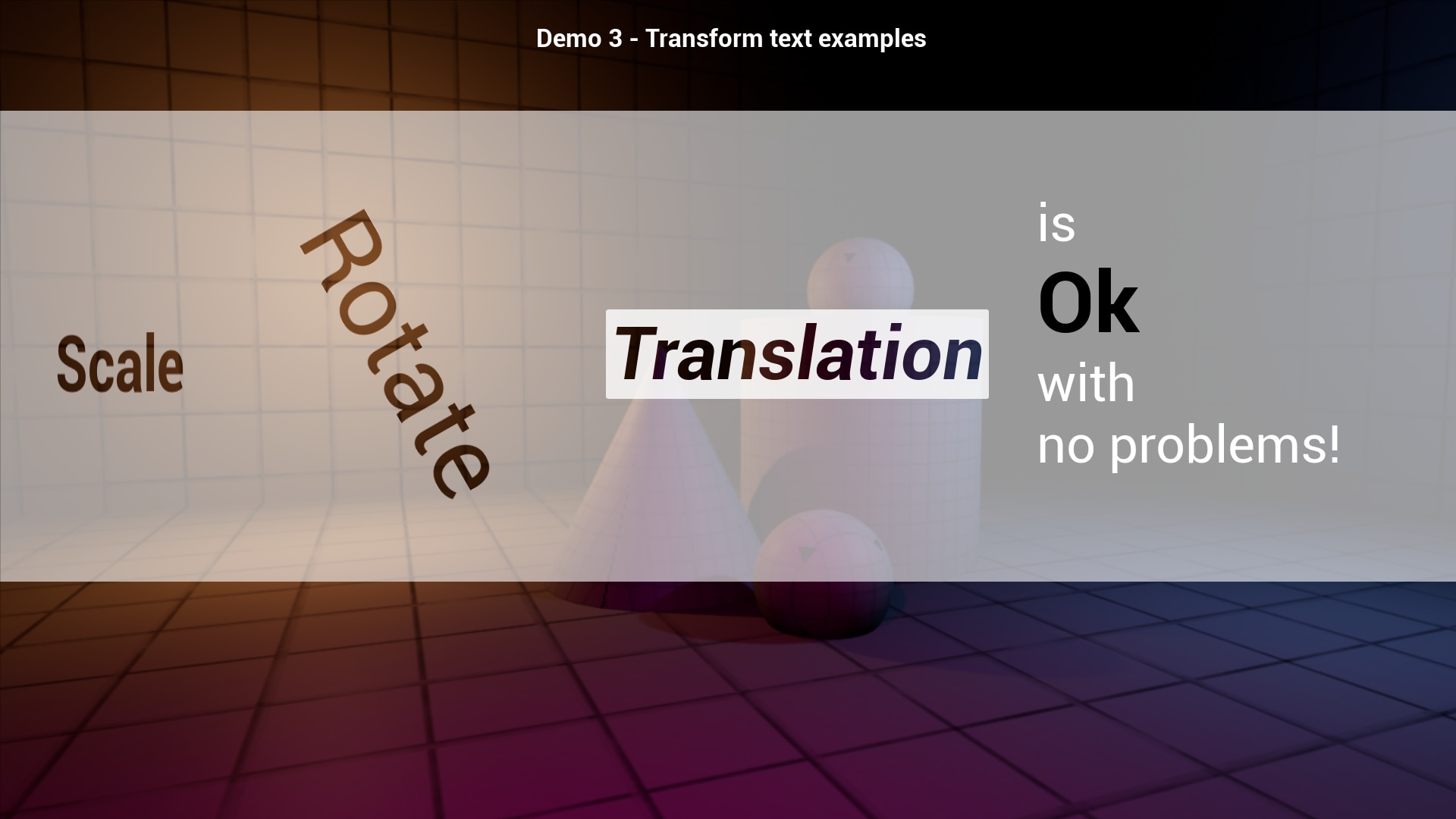 Demo 3 - Transform text examples

Scale

Rotate

Translation

is
Ok
with
no problems!